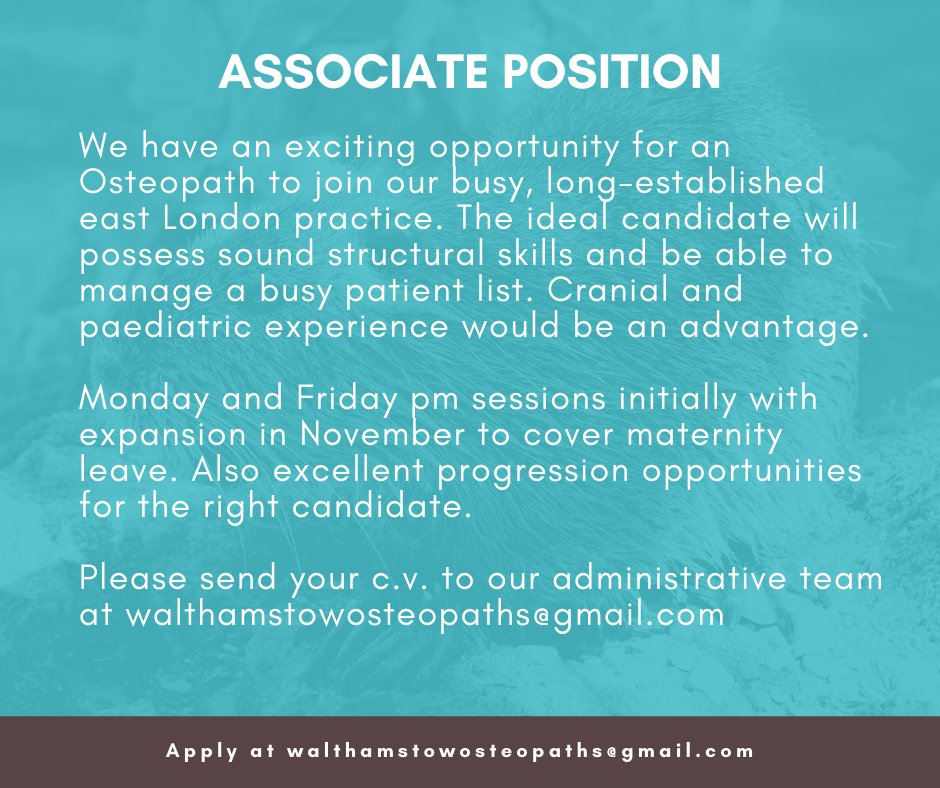 ASSOCIATE POSITION

We have an exciting opportunity for an Osteopath to join our busy, long-established east London practice. The ideal candidate will possess sound structural skills and be able to manage a busy patient list. Cranial and paediatric experience would be an advantage.

Monday and Friday pm sessions initially with expansion in November to cover maternity leave. Also excellent progression opportunities for the right candidate.

Please send your c.v. to our administrative team at walthamstowosteopaths@gmail.com

Apply at walthamstowosteopaths@gmail.com